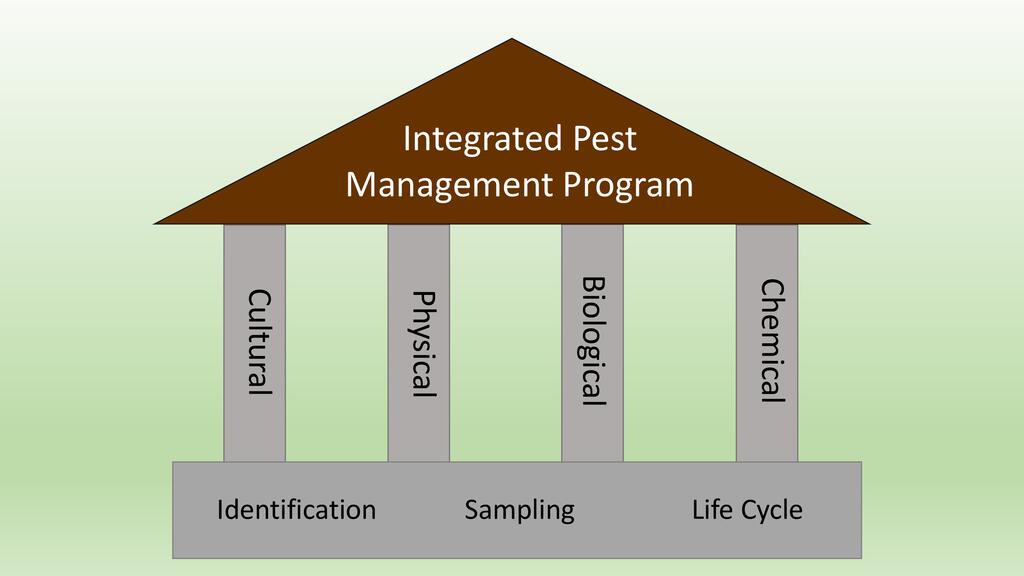 Integrated Pest Management Program

Cultural

Physical

Biological

Chemical

Identification

Sampling

Life Cycle